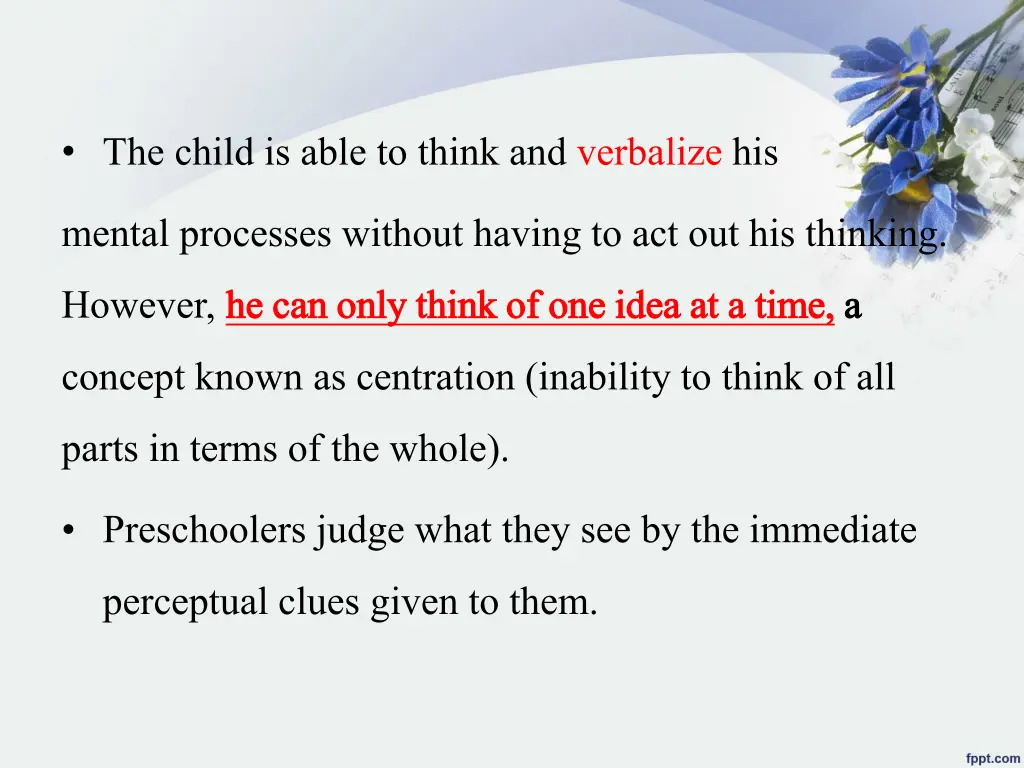 • The child is able to think and verbalize his mental processes without having to act out his thinking. However, he can only think of one idea at a time, a concept known as centration (inability to think of all parts in terms of the whole).

• Preschoolers judge what they see by the immediate perceptual clues given to them.

fppt.com